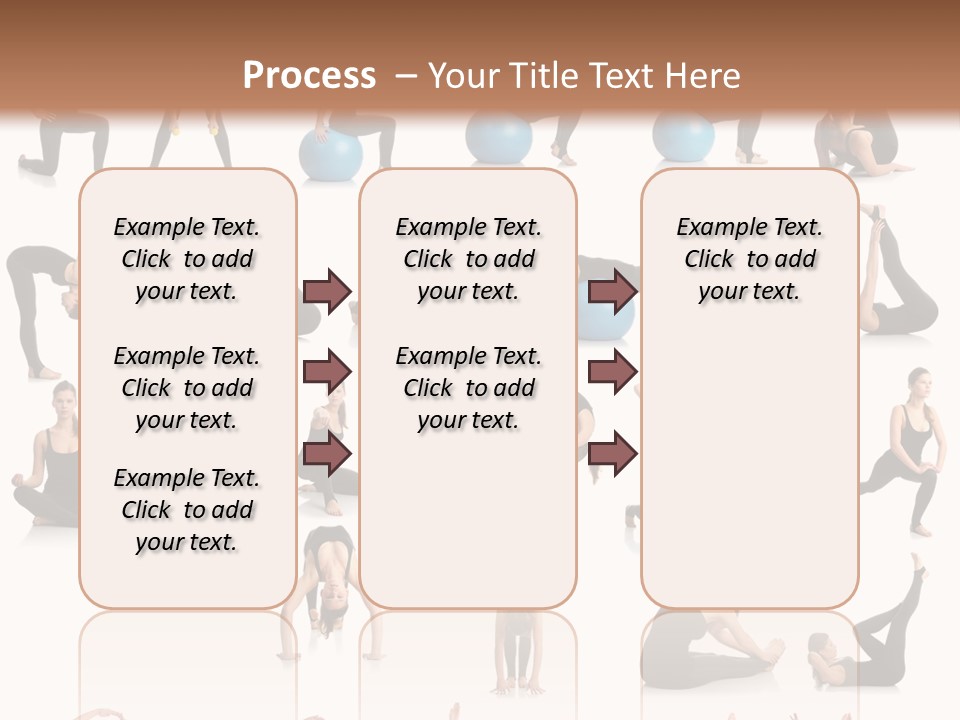 Process – Your Title Text Here

Example Text. Click to add your text.

Example Text. Click to add your text.

Example Text. Click to add your text.

Example Text. Click to add your text.

Example Text. Click to add your text.

Example Text. Click to add your text.